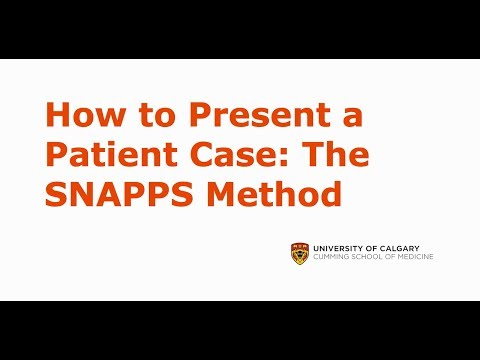 How to Present a Patient Case: The SNAPPS Method

UNIVERSITY OF CALGARY
CUMMING SCHOOL OF MEDICINE